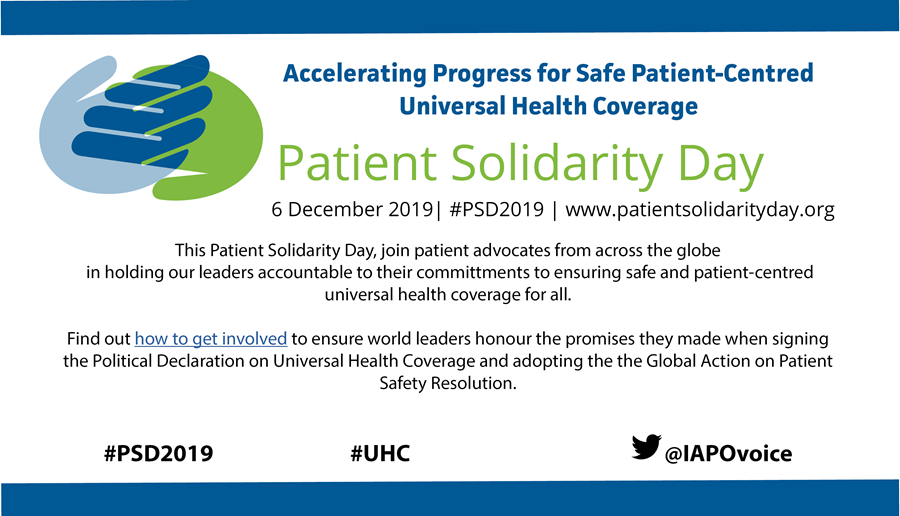 Accelerating Progress for Safe Patient-Centred Universal Health Coverage

Patient Solidarity Day

6 December 2019| #PSD2019 | www.patientsolidarityday.org

This Patient Solidarity Day, join patient advocates from across the globe in holding our leaders accountable to their committments to ensuring safe and patient-centred universal health coverage for all.

Find out how to get involved to ensure world leaders honour the promises they made when signing the Political Declaration on Universal Health Coverage and adopting the the Global Action on Patient Safety Resolution.

#PSD2019 #UHC @IAPOvoice